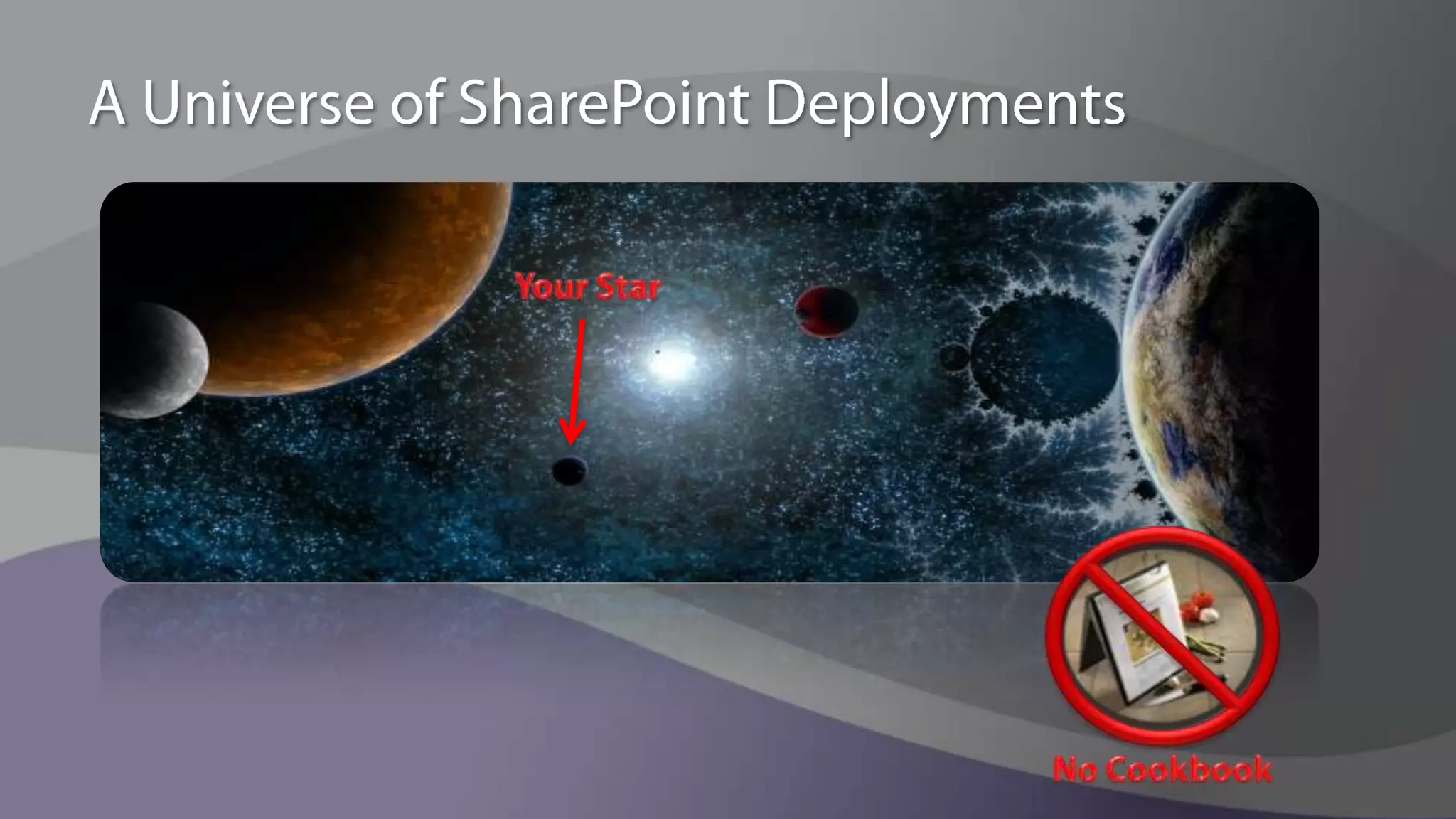 A Universe of SharePoint Deployments

Your Star

No Cookbook